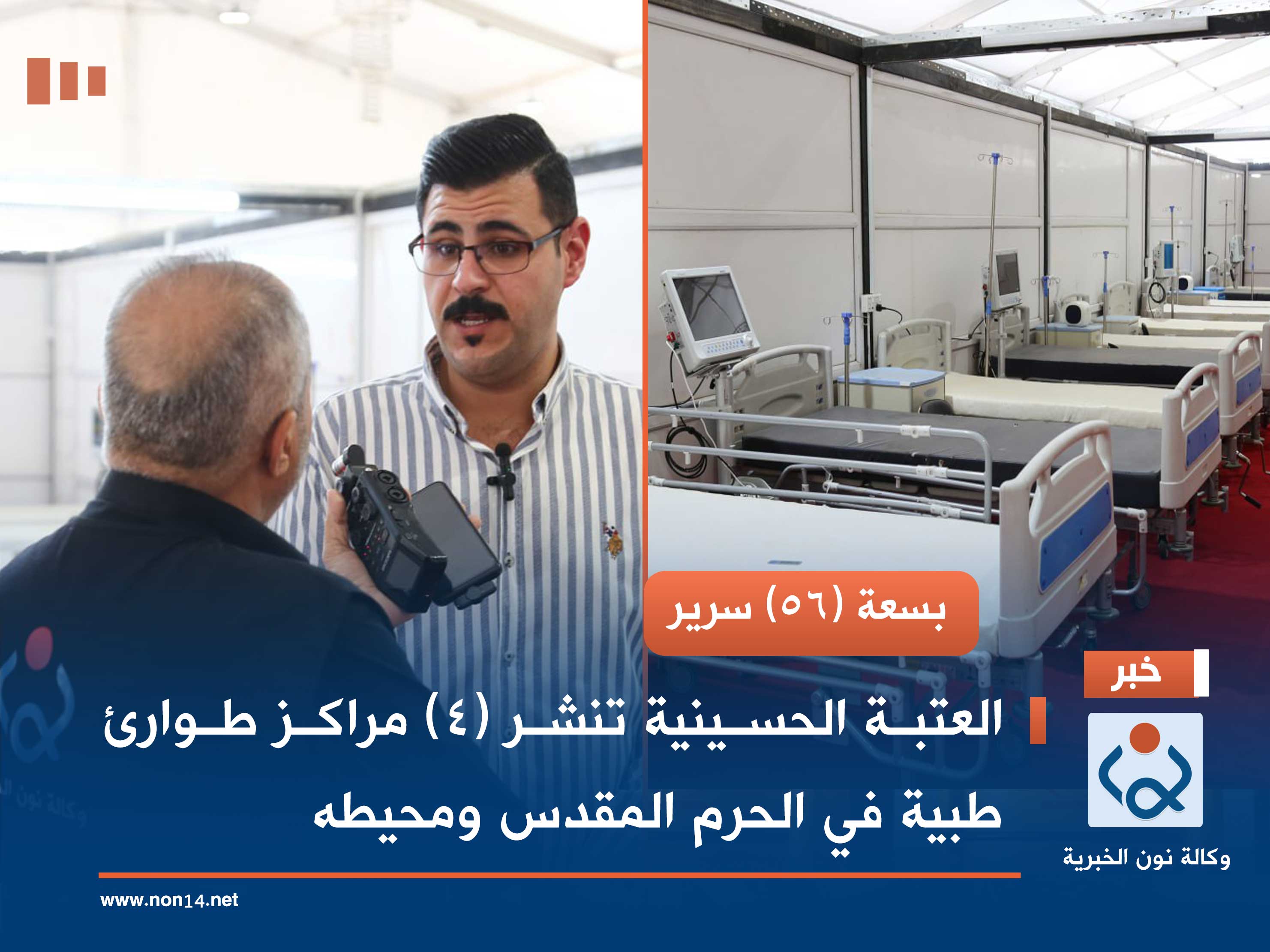 بسعة (٥٦) سرير

خبر

العتبة الحسينية تنشر (٤) مراكز طوارئ طبية في الحرم المقدس ومحيطه

وكالة نون الخبرية

www.non14.net